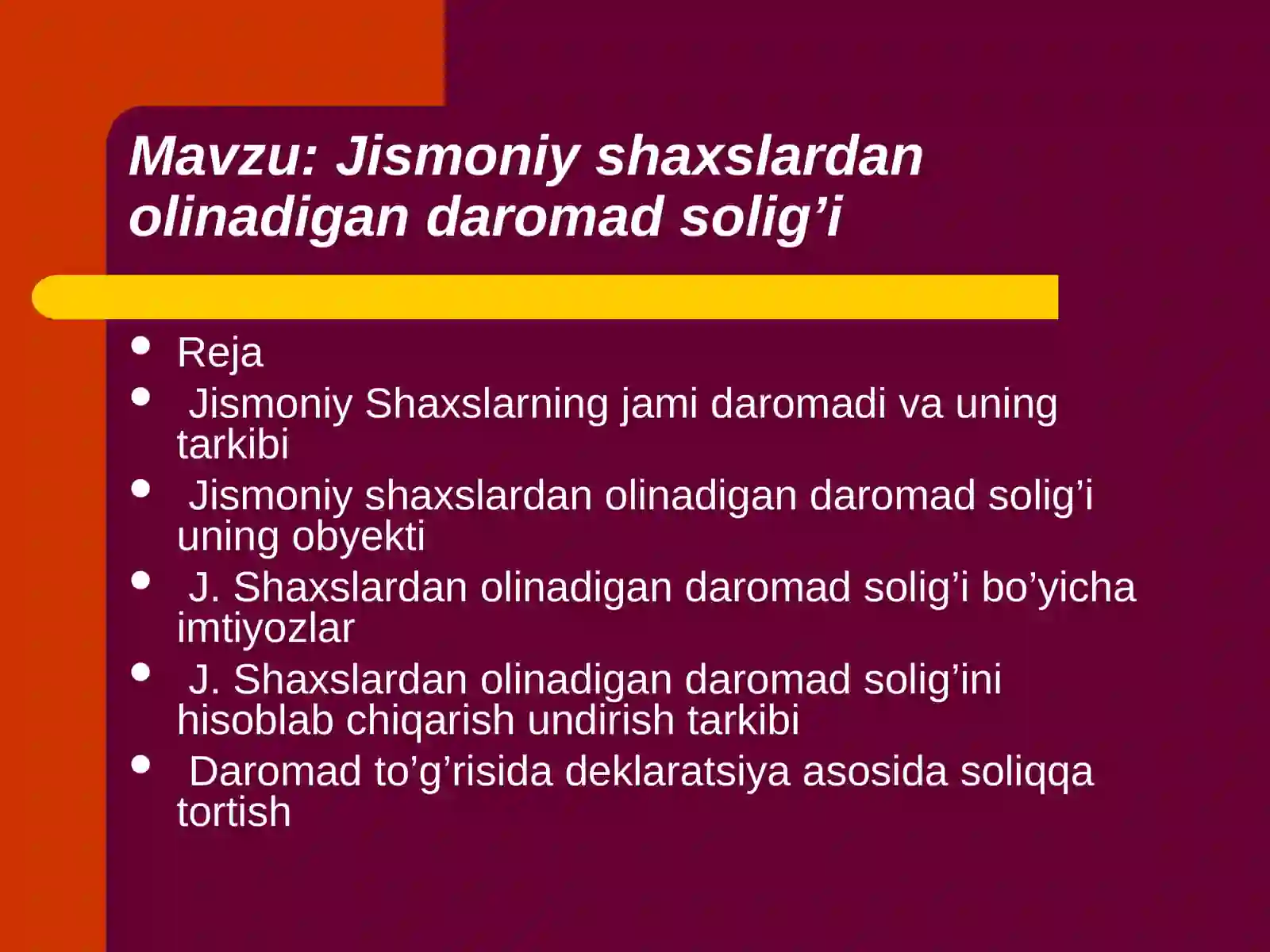 Mavzu: Jismoniy shaxslardan olinadigan daromad solig’i

- Reja
- Jismoniy Shaxslarning jami daromadi va uning tarkibi
- Jismoniy shaxslardan olinadigan daromad solig’i uning obyekti
- J. Shaxslardan olinadigan daromad solig’i bo’yicha imtiyozlar
- J. Shaxslardan olinadigan daromad solig’ini hisoblab chiqarish undirish tarkibi
- Daromad to’g’risida deklaratsiya asosida soliqqa tortish